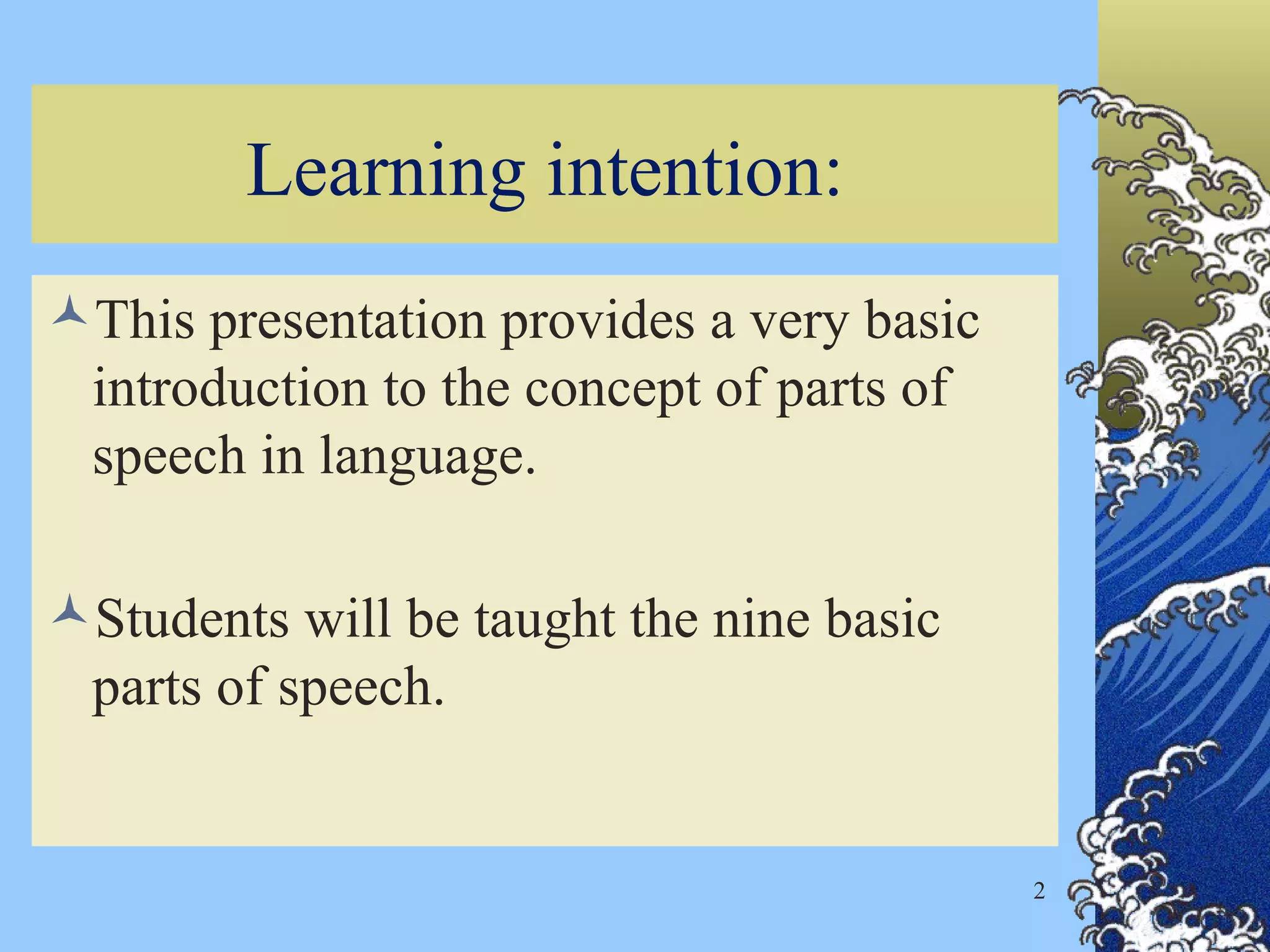 Learning intention:

This presentation provides a very basic introduction to the concept of parts of speech in language.

Students will be taught the nine basic parts of speech.

2